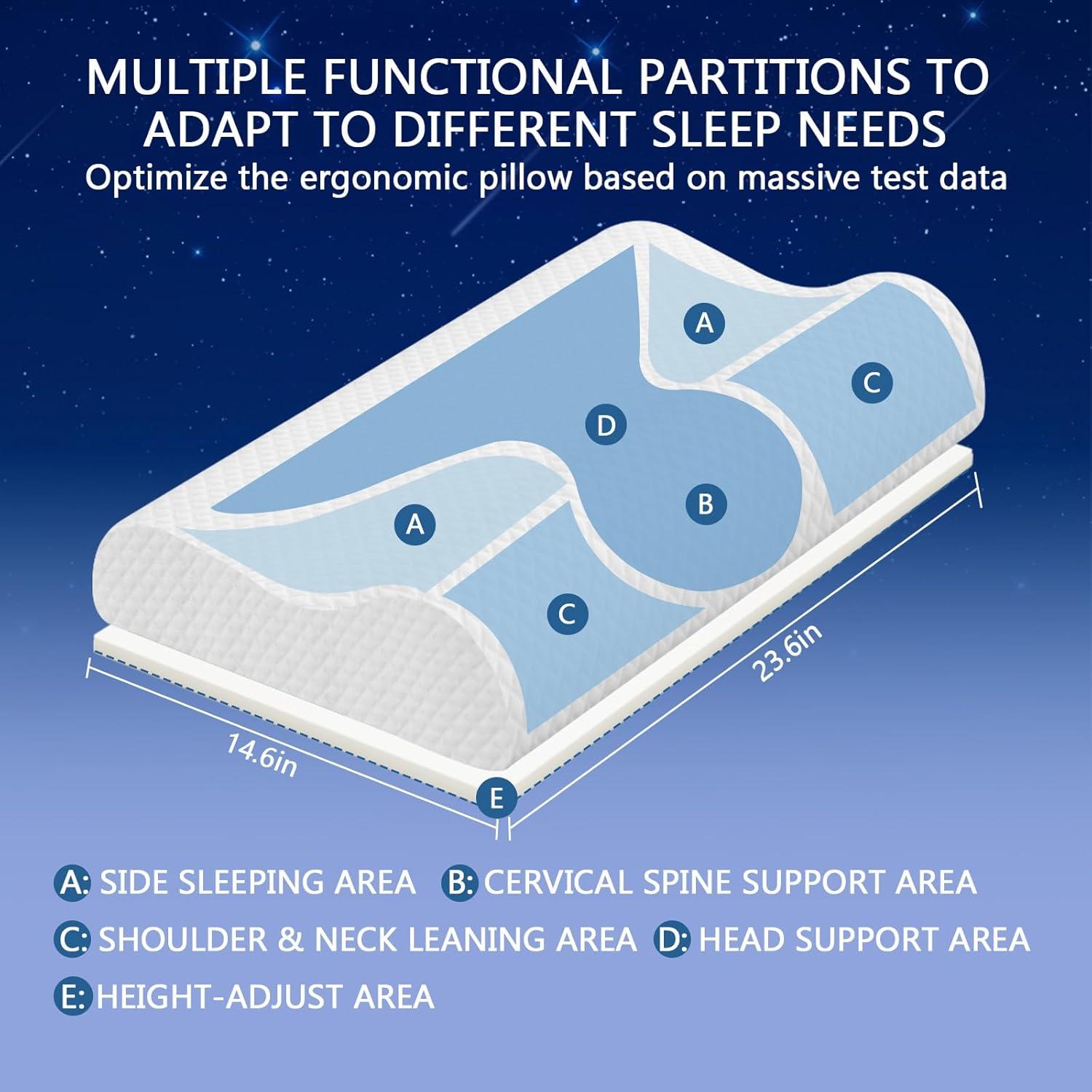 MULTIPLE FUNCTIONAL PARTITIONS TO ADAPT TO DIFFERENT SLEEP NEEDS
Optimize the ergonomic pillow based on massive test data

A
C
D
B
A
C
23.6in
14.6in
E

A: SIDE SLEEPING AREA B: CERVICAL SPINE SUPPORT AREA
C: SHOULDER & NECK LEANING AREA D: HEAD SUPPORT AREA
E: HEIGHT-ADJUST AREA